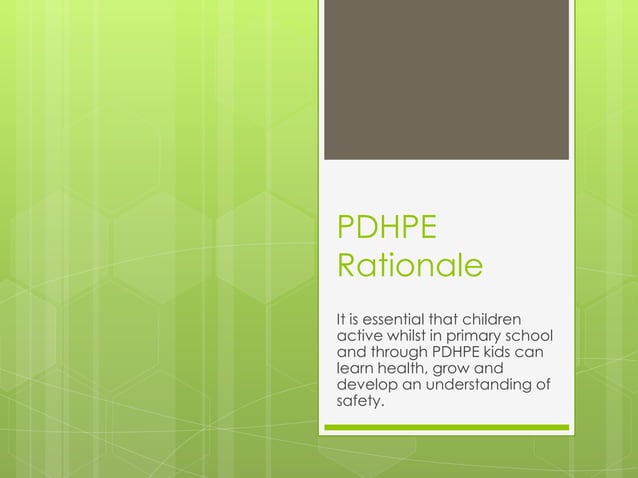 PDHPE Rationale

It is essential that children active whilst in primary school and through PDHPE kids can learn health, grow and develop an understanding of safety.